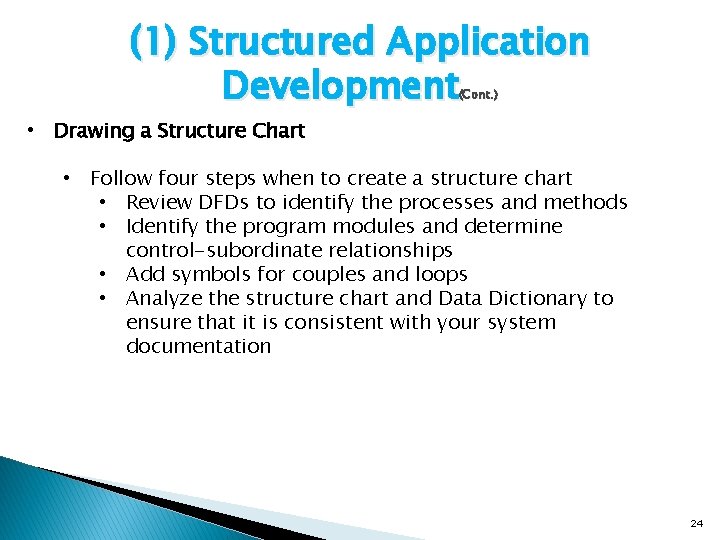 (1) Structured Application Development(Cont.)

• Drawing a Structure Chart

• Follow four steps when to create a structure chart
• Review DFDs to identify the processes and methods
• Identify the program modules and determine control-subordinate relationships
• Add symbols for couples and loops
• Analyze the structure chart and Data Dictionary to ensure that it is consistent with your system documentation

24